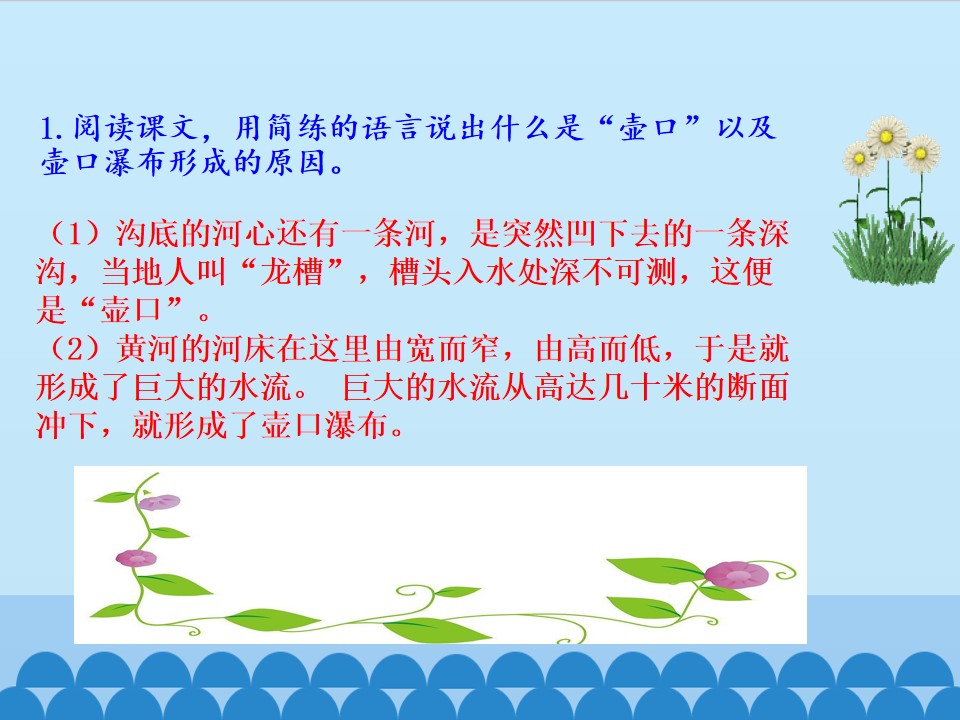 1.阅读课文，用简练的语言说出什么是“壶口”以及壶口瀑布形成的原因。

（1）沟底的河心还有一条河，是突然凹下去的一条深沟，当地人叫“龙槽”，槽头入水处深不可测，这便是“壶口”。
（2）黄河的河床在这里由宽而窄，由高而低，于是就形成了巨大的水流。 巨大的水流从高达几十米的断面冲下，就形成了壶口瀑布。